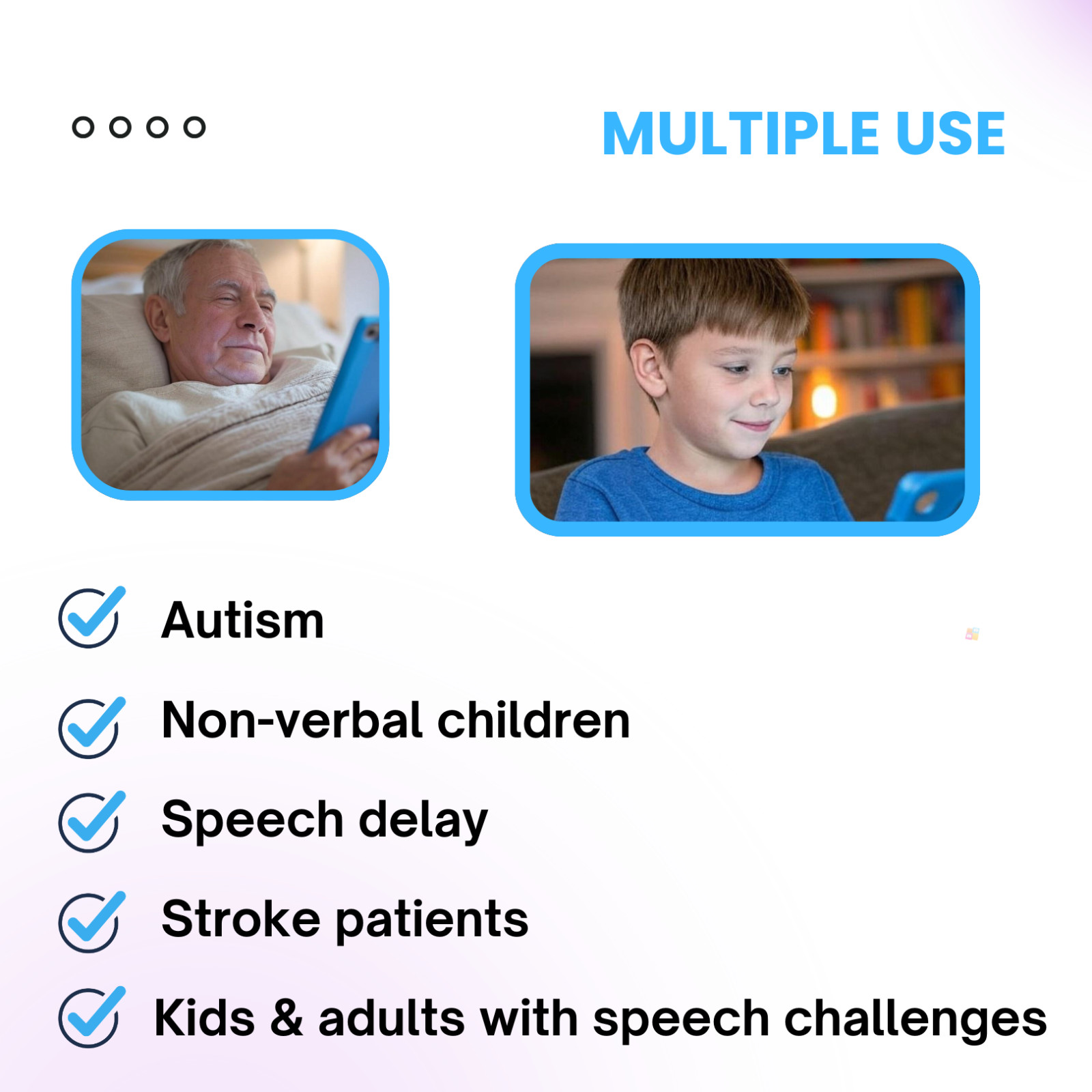 MULTIPLE USE

Autism

Non-verbal children

Speech delay

Stroke patients

Kids & adults with speech challenges